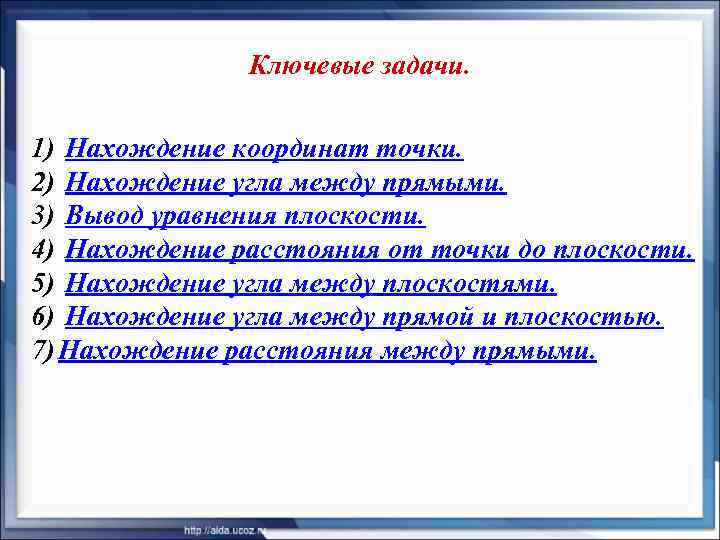 Ключевые задачи.

1) Нахождение координат точки.
2) Нахождение угла между прямыми.
3) Вывод уравнения плоскости.
4) Нахождение расстояния от точки до плоскости.
5) Нахождение угла между плоскостями.
6) Нахождение угла между прямой и плоскостью.
7) Нахождение расстояния между прямыми.

http://aida.ucoz.ru